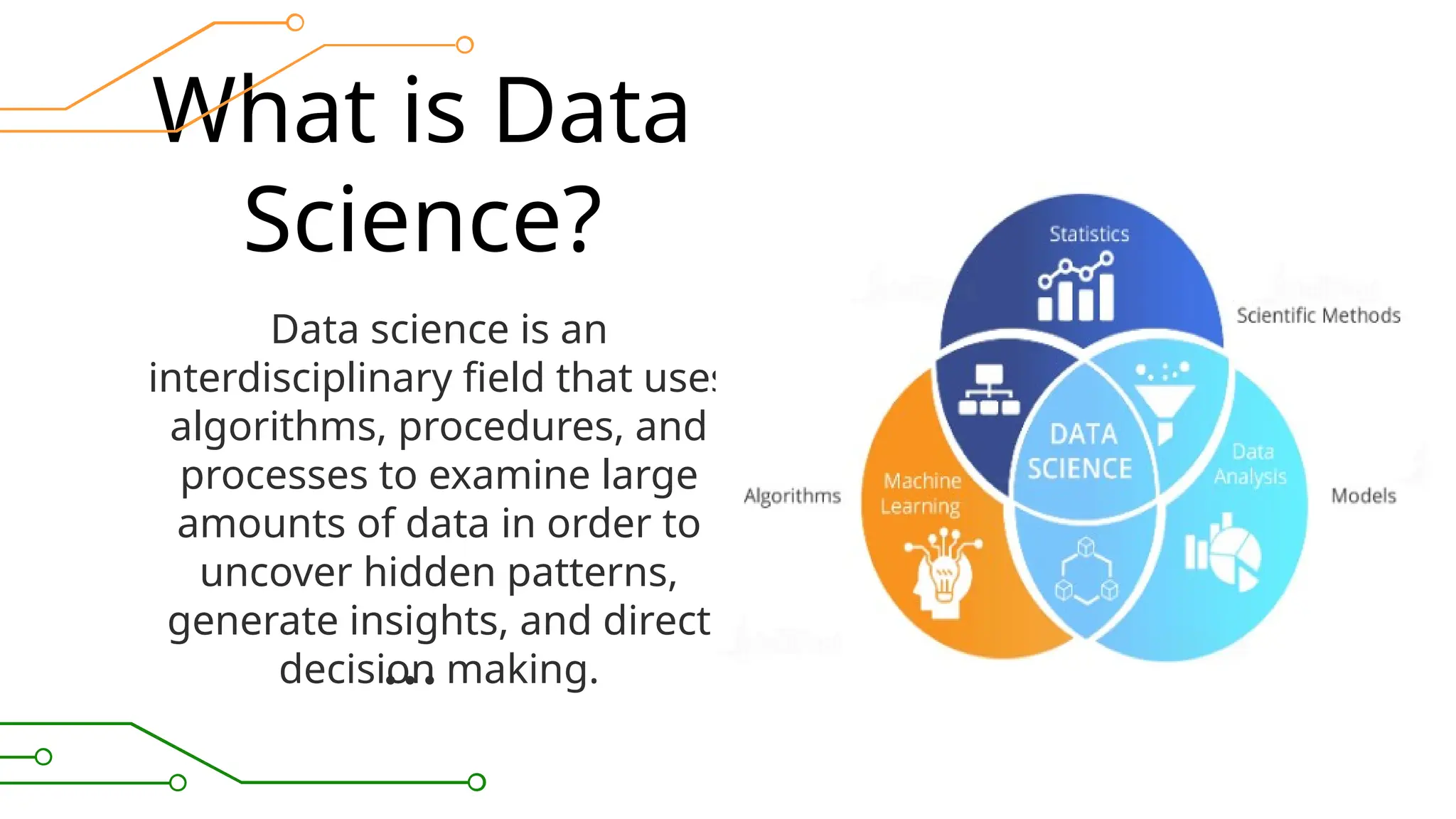 What is Data Science?

Data science is an interdisciplinary field that uses algorithms, procedures, and processes to examine large amounts of data in order to uncover hidden patterns, generate insights, and direct decision making.

Statistics

Scientific Methods

DATA SCIENCE

Machine Learning

Data Analysis

Algorithms

Models